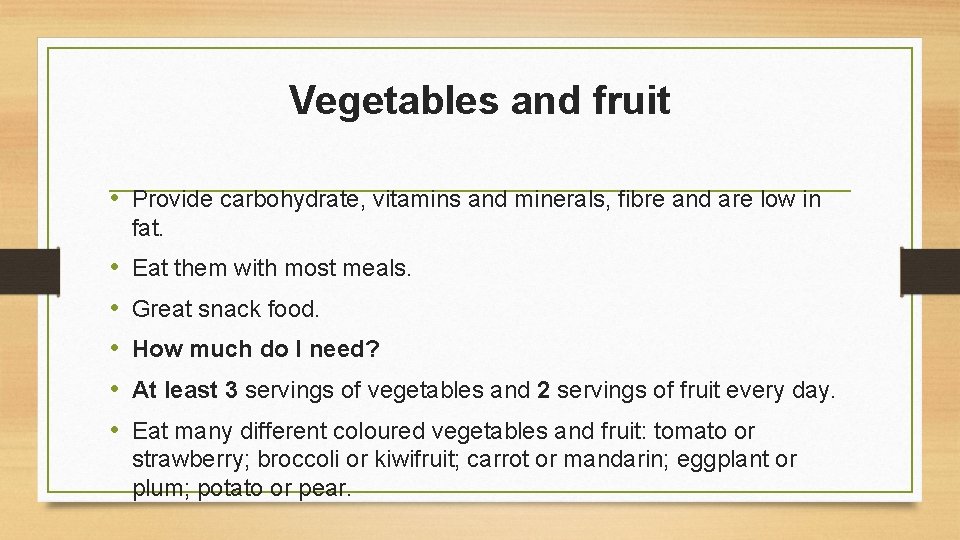 Vegetables and fruit

• Provide carbohydrate, vitamins and minerals, fibre and are low in fat.

• Eat them with most meals.

• Great snack food.

• How much do I need?

• At least 3 servings of vegetables and 2 servings of fruit every day.

• Eat many different coloured vegetables and fruit: tomato or strawberry; broccoli or kiwifruit; carrot or mandarin; eggplant or plum; potato or pear.